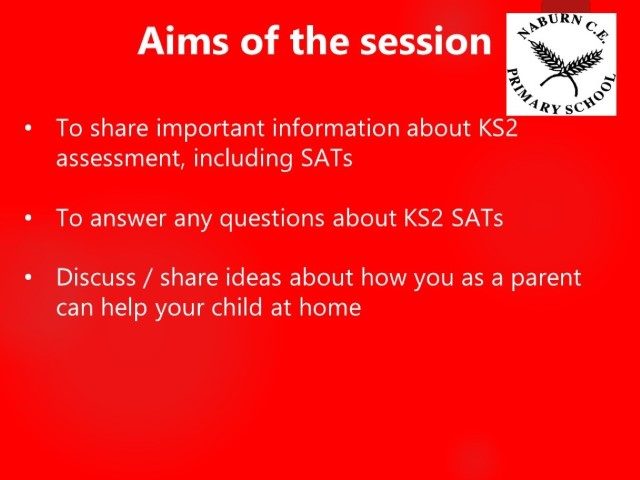 Aims of the session

NABURN C.E. PRIMARY SCHOOL

• To share important information about KS2 assessment, including SATs

• To answer any questions about KS2 SATs

• Discuss / share ideas about how you as a parent can help your child at home